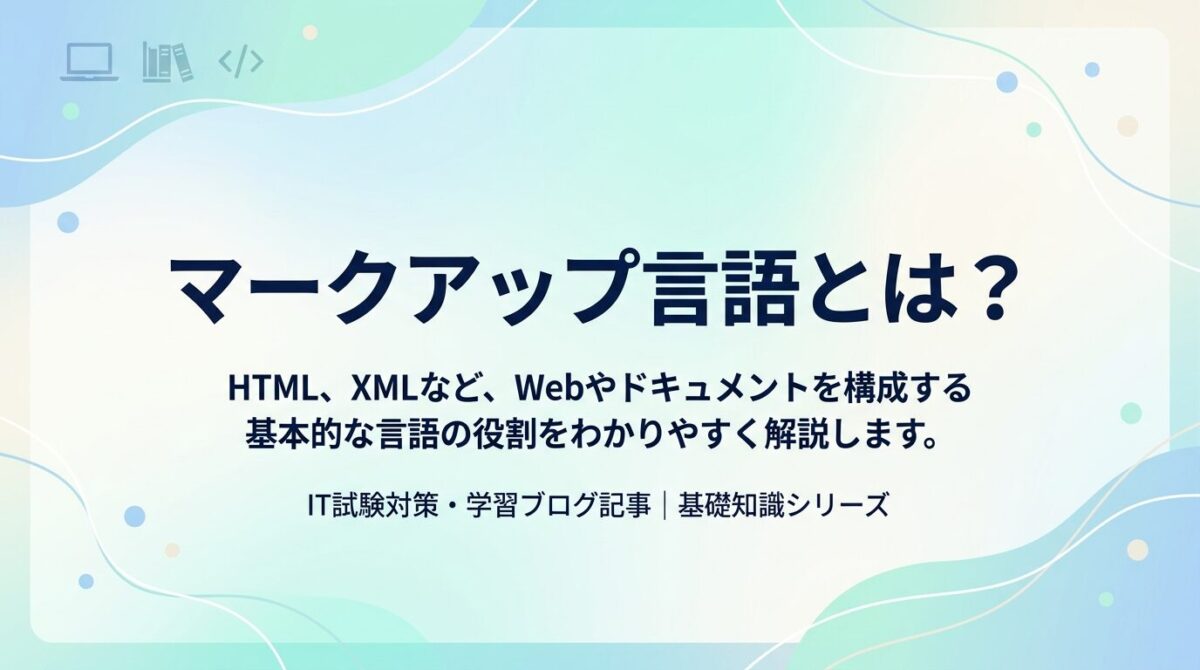 </>

マークアップ言語とは？

HTML、XMLなど、Webやドキュメントを構成する基本的な言語の役割をわかりやすく解説します。

IT試験対策・学習ブログ記事｜基礎知識シリーズ